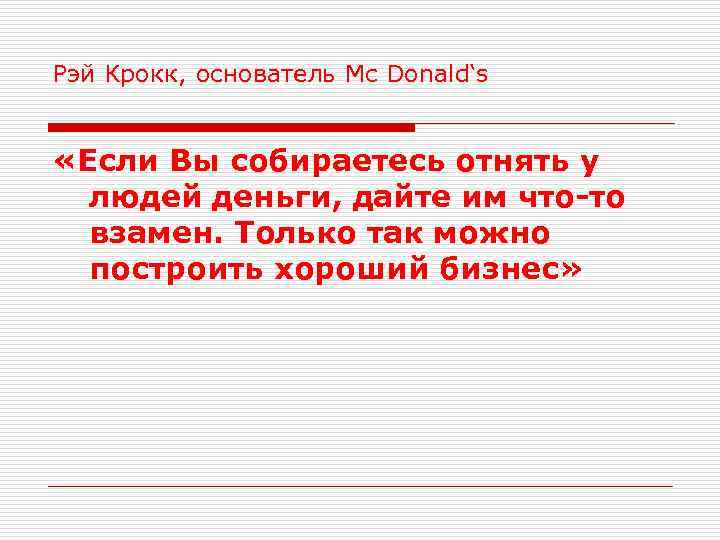 Рэй Крокк, основатель Mc Donald‘s

«Если Вы собираетесь отнять у людей деньги, дайте им что-то взамен. Только так можно построить хороший бизнес»